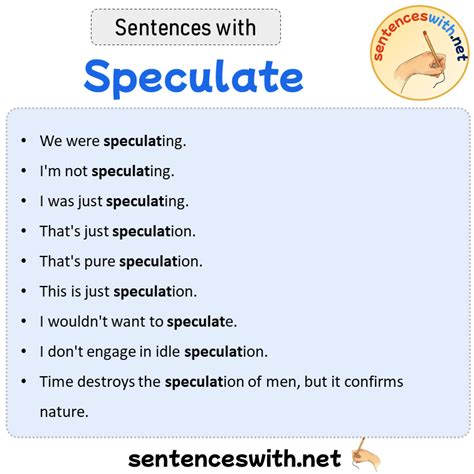 Sentences with

Speculate

sentenceswith.net

- We were speculating.
- I'm not speculating.
- I was just speculating.
- That's just speculation.
- That's pure speculation.
- This is just speculation.
- I wouldn't want to speculate.
- I don't engage in idle speculation.
- Time destroys the speculation of men, but it confirms nature.

sentenceswith.net